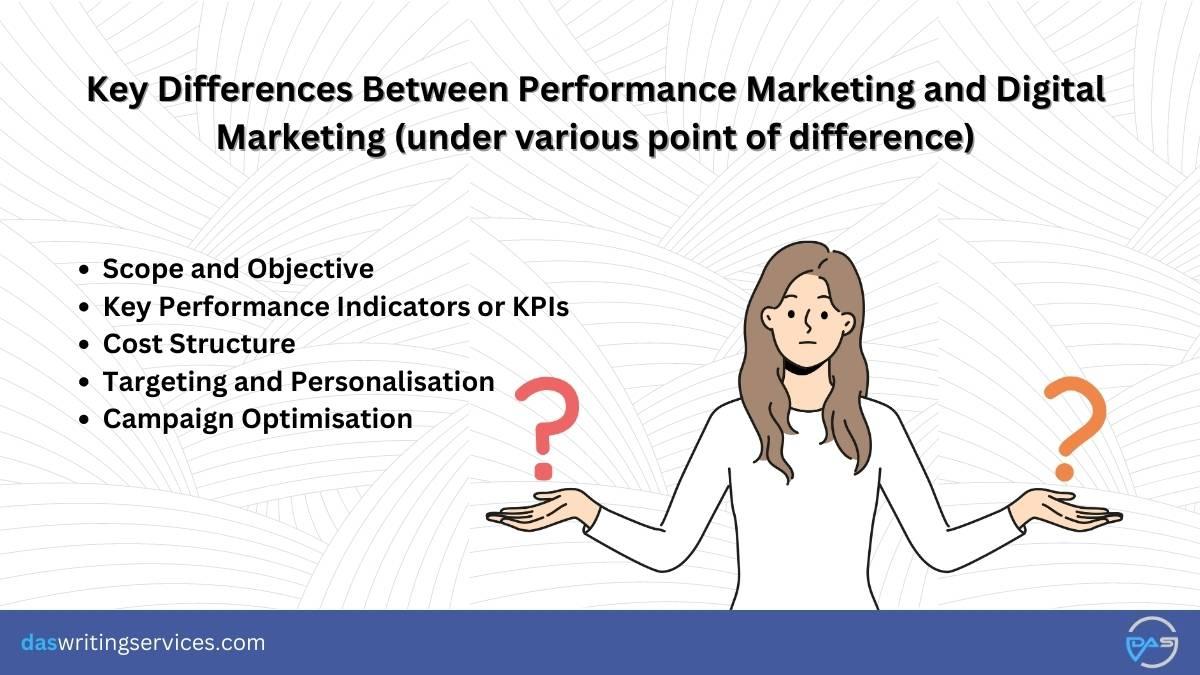 Key Differences Between Performance Marketing and Digital Marketing (under various point of difference)

- Scope and Objective
- Key Performance Indicators or KPIs
- Cost Structure
- Targeting and Personalisation
- Campaign Optimisation

?

?

daswritingservices.com

DAS